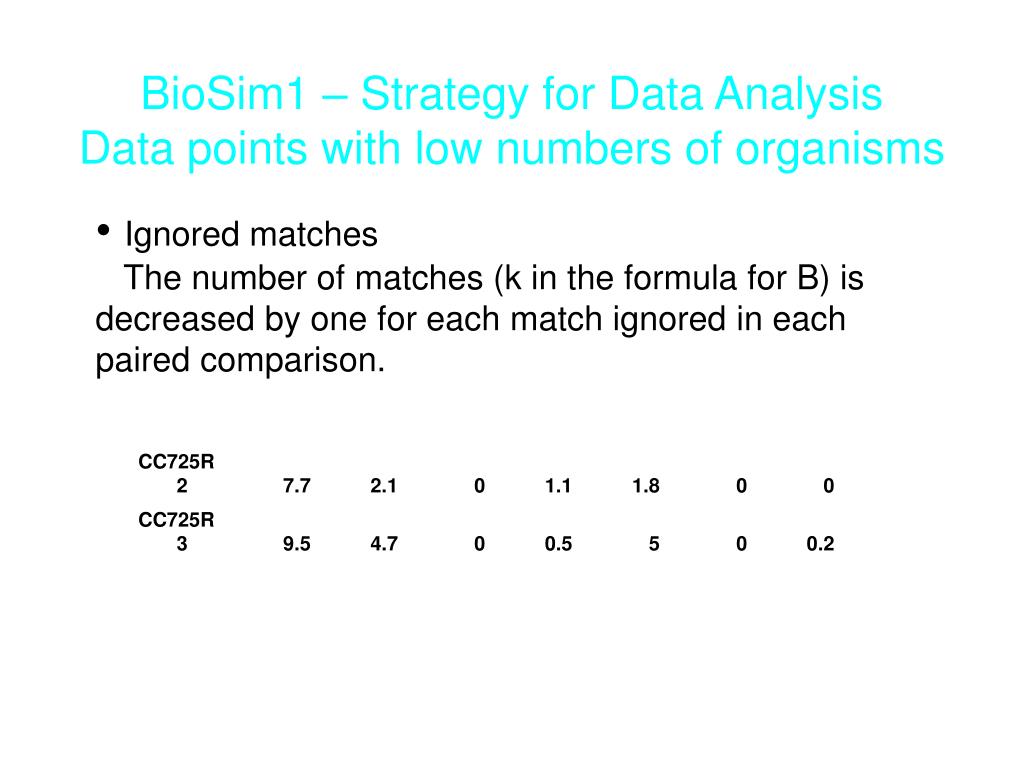 BioSim1 – Strategy for Data Analysis
Data points with low numbers of organisms

• Ignored matches
The number of matches (k in the formula for B) is decreased by one for each match ignored in each paired comparison.

| CC725R 2 | 7.7 | 2.1 | 0 | 1.1 | 1.8 | 0 | 0 |
|---|---|---|---|---|---|---|---|
| CC725R 3 | 9.5 | 4.7 | 0 | 0.5 | 5 | 0 | 0.2 |